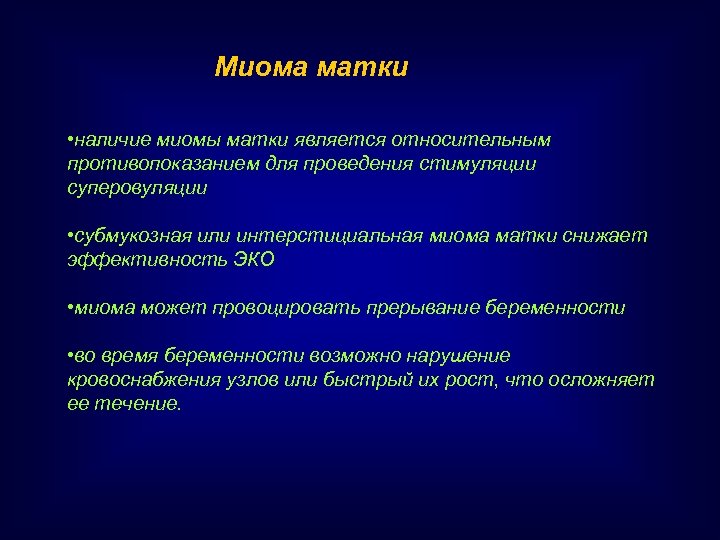 Миома матки

•наличие миомы матки является относительным противопоказанием для проведения стимуляции суперовуляции

•субмукозная или интерстициальная миома матки снижает эффективность ЭКО

•миома может провоцировать прерывание беременности

•во время беременности возможно нарушение кровоснабжения узлов или быстрый их рост, что осложняет ее течение.